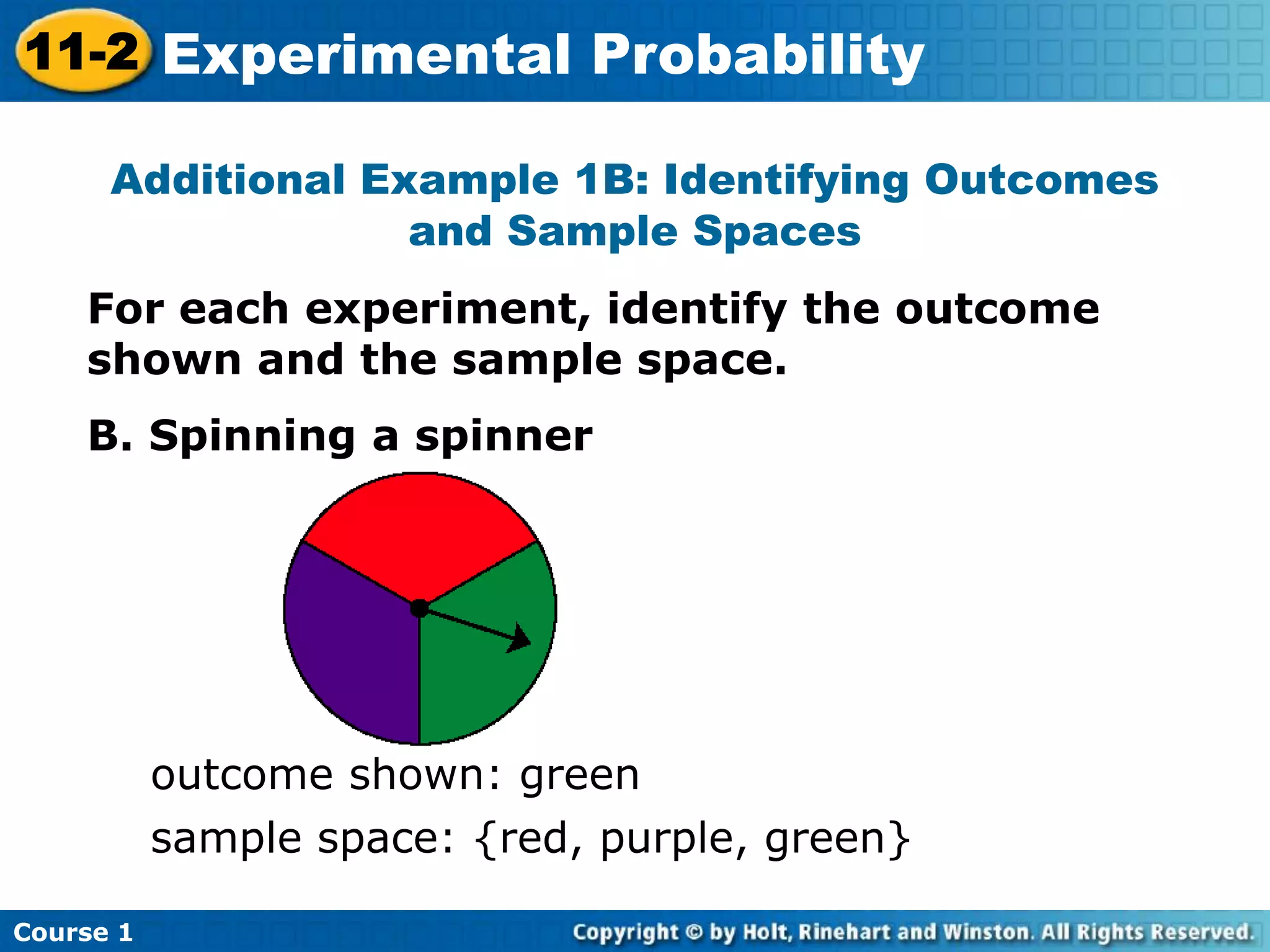 11-2 Experimental Probability

Additional Example 1B: Identifying Outcomes and Sample Spaces

For each experiment, identify the outcome shown and the sample space.

B. Spinning a spinner

outcome shown: green

sample space: {red, purple, green}

Course 1

Copyright © by Holt, Rinehart and Winston. All Rights Reserved.